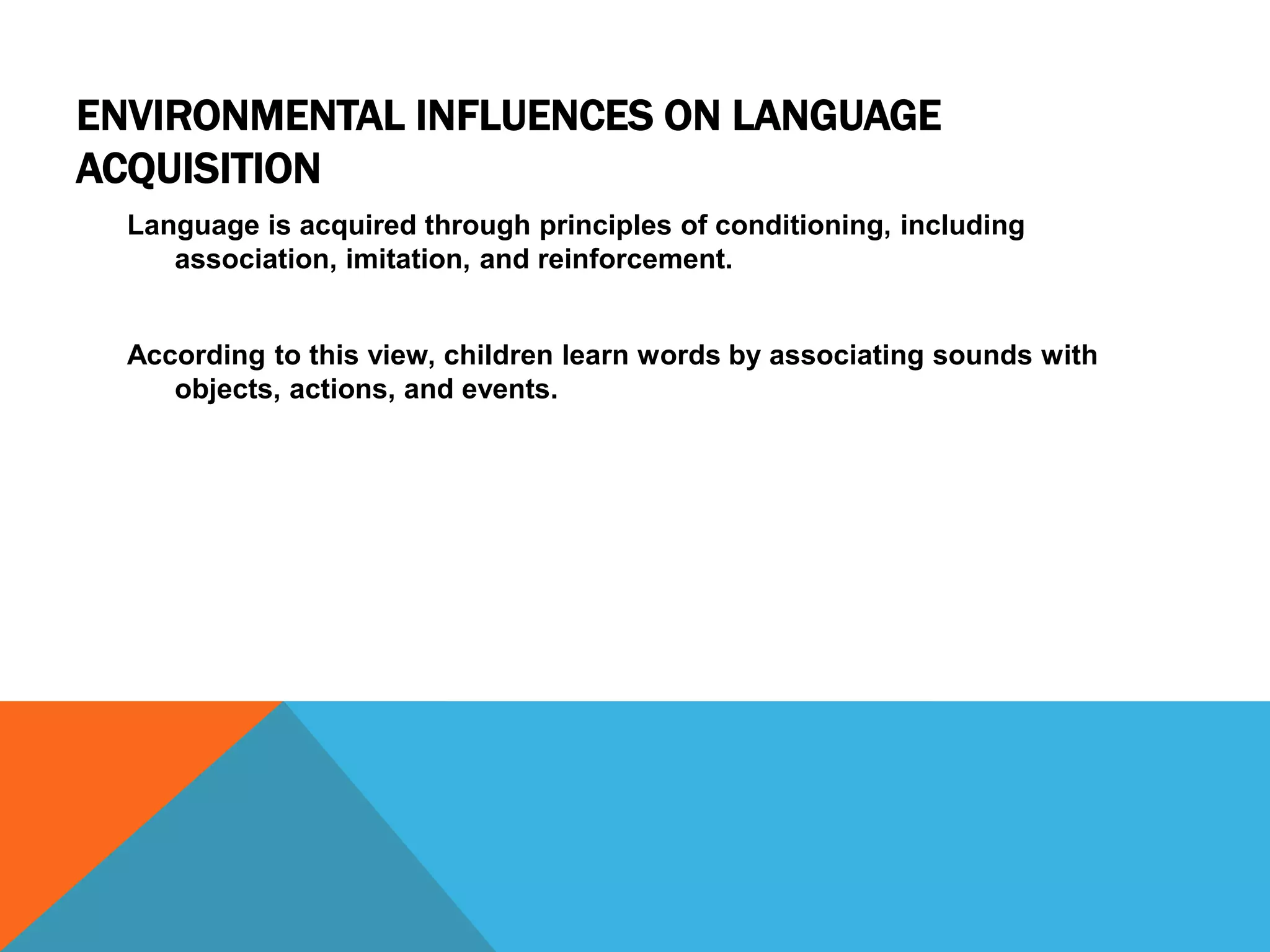 ENVIRONMENTAL INFLUENCES ON LANGUAGE ACQUISITION

Language is acquired through principles of conditioning, including association, imitation, and reinforcement.

According to this view, children learn words by associating sounds with objects, actions, and events.